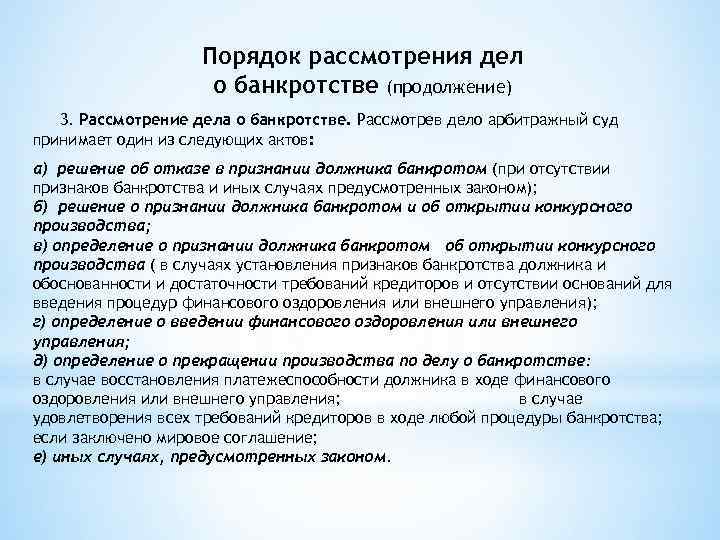 Порядок рассмотрения дел о банкротстве (продолжение)

3. Рассмотрение дела о банкротстве. Рассмотрев дело арбитражный суд принимает один из следующих актов:

а) решение об отказе в признании должника банкротом (при отсутствии признаков банкротства и иных случаях предусмотренных законом);
б) решение о признании должника банкротом и об открытии конкурсного производства;
в) определение о признании должника банкротом об открытии конкурсного производства ( в случаях установления признаков банкротства должника и обоснованности и достаточности требований кредиторов и отсутствии оснований для введения процедур финансового оздоровления или внешнего управления);
г) определение о введении финансового оздоровления или внешнего управления;
д) определение о прекращении производства по делу о банкротстве: в случае восстановления платежеспособности должника в ходе финансового оздоровления или внешнего управления; в случае удовлетворения всех требований кредиторов в ходе любой процедуры банкротства; если заключено мировое соглашение;
е) иных случаях, предусмотренных законом.